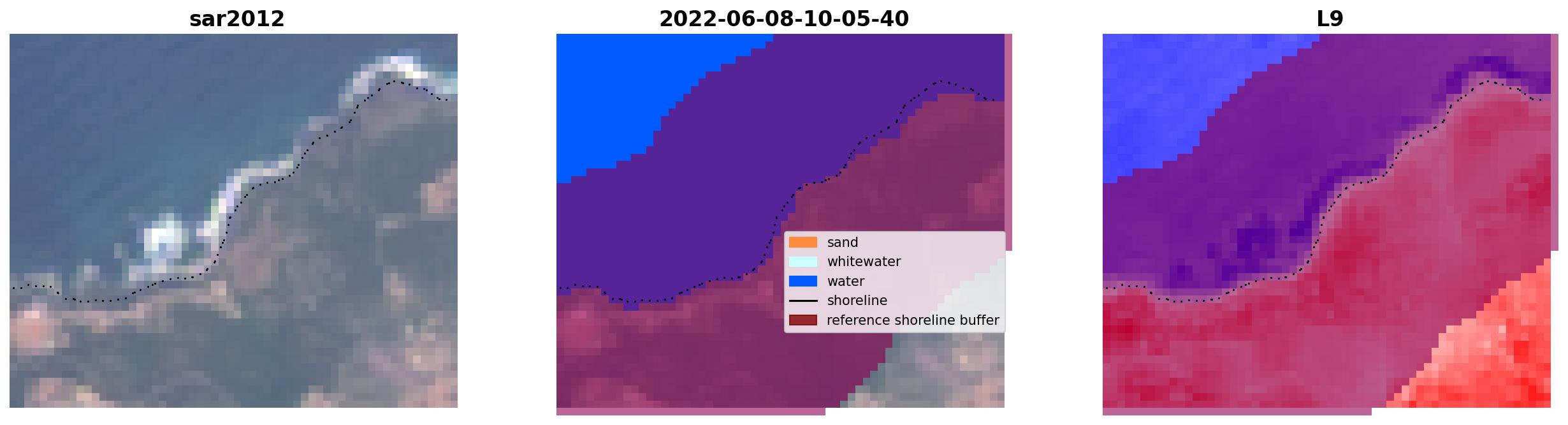 sar2012

2022-06-08-10-05-40

sand
whitewater
water
shoreline
reference shoreline buffer

L9